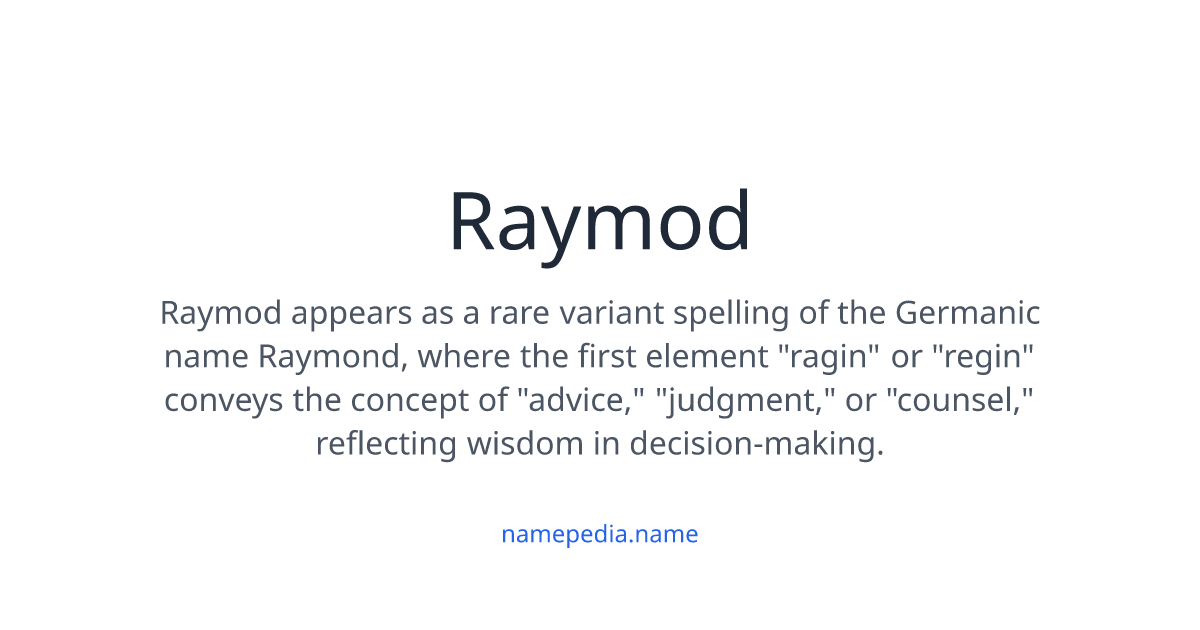 Raymod

Raymod appears as a rare variant spelling of the Germanic name Raymond, where the first element "ragin" or "regin" conveys the concept of "advice," "judgment," or "counsel," reflecting wisdom in decision-making.

namepedia.name